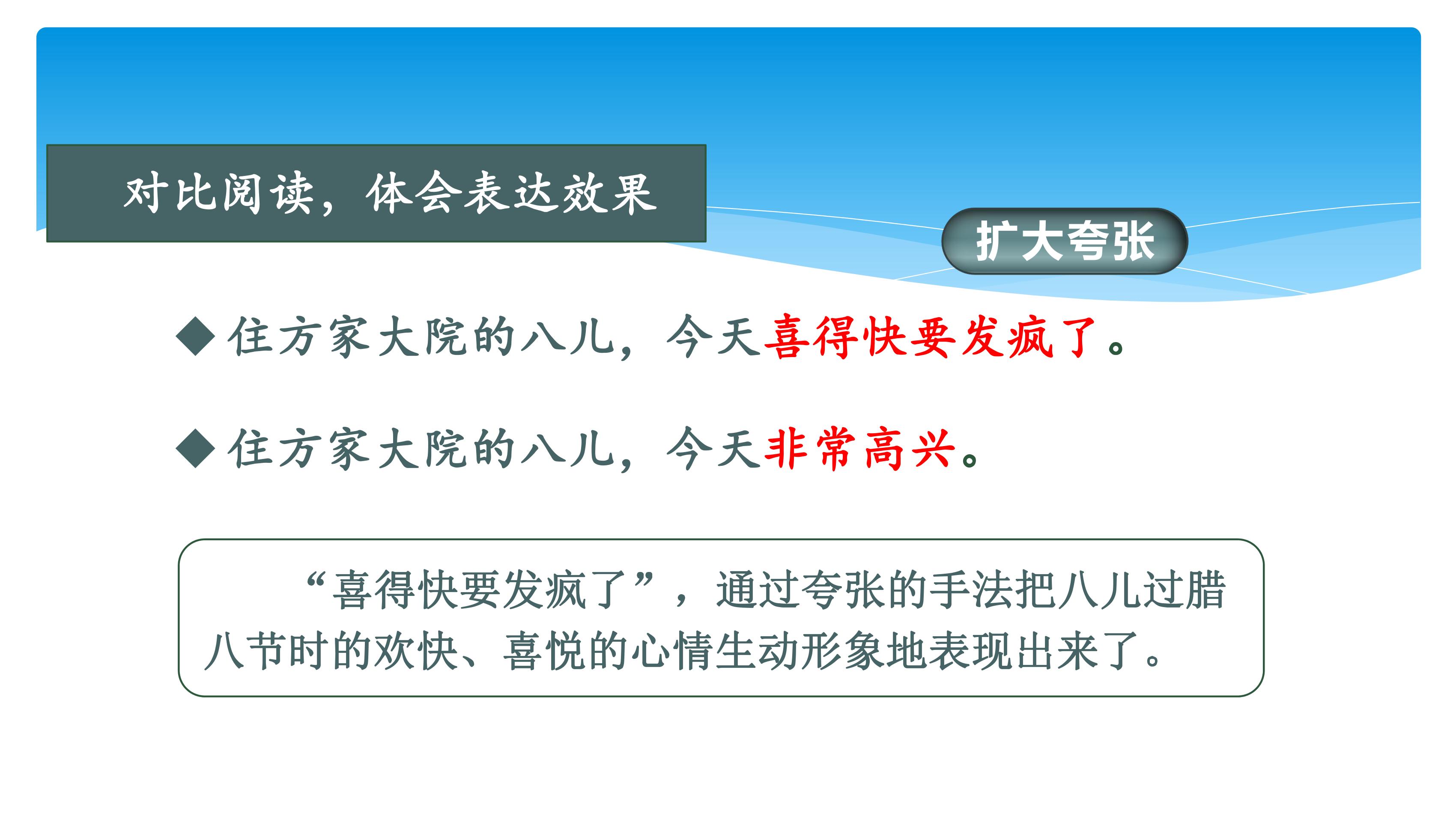 对比阅读，体会表达效果

扩大夸张

◆住方家大院的八儿，今天喜得快要发疯了。

◆住方家大院的八儿，今天非常高兴。

“喜得快要发疯了”，通过夸张的手法把八儿过腊八节时的欢快、喜悦的心情生动形象地表现出来了。